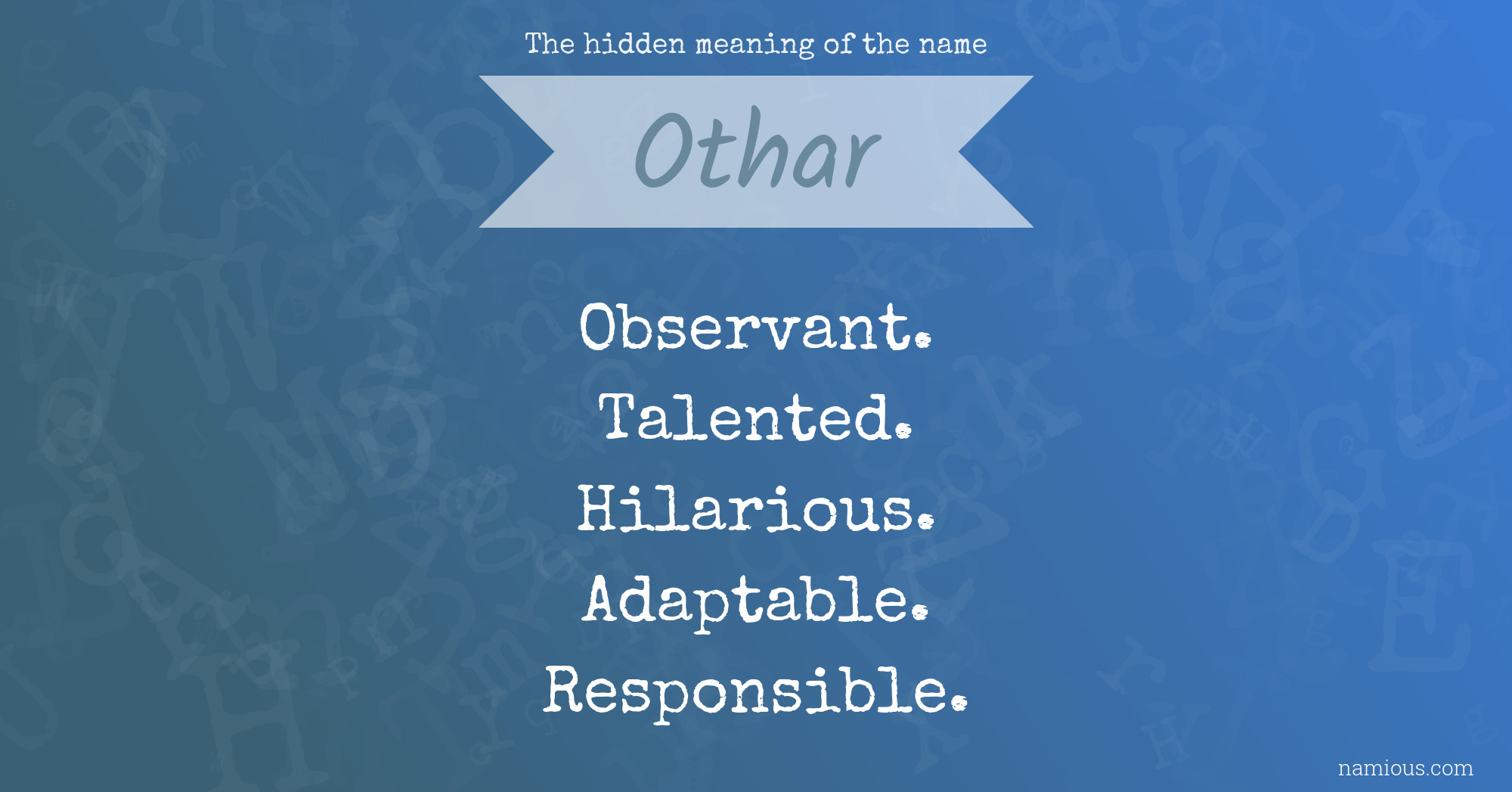 The hidden meaning of the name

Othar

Observant.
Talented.
Hilarious.
Adaptable.
Responsible.

namious.com